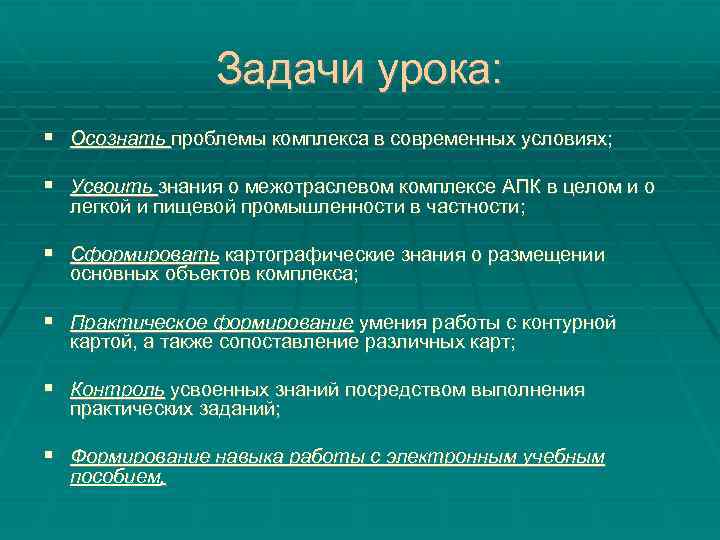 Задачи урока:

▪ Осознать проблемы комплекса в современных условиях;

▪ Усвоить знания о межотраслевом комплексе АПК в целом и о легкой и пищевой промышленности в частности;

▪ Сформировать картографические знания о размещении основных объектов комплекса;

▪ Практическое формирование умения работы с контурной картой, а также сопоставление различных карт;

▪ Контроль усвоенных знаний посредством выполнения практических заданий;

▪ Формирование навыка работы с электронным учебным пособием.